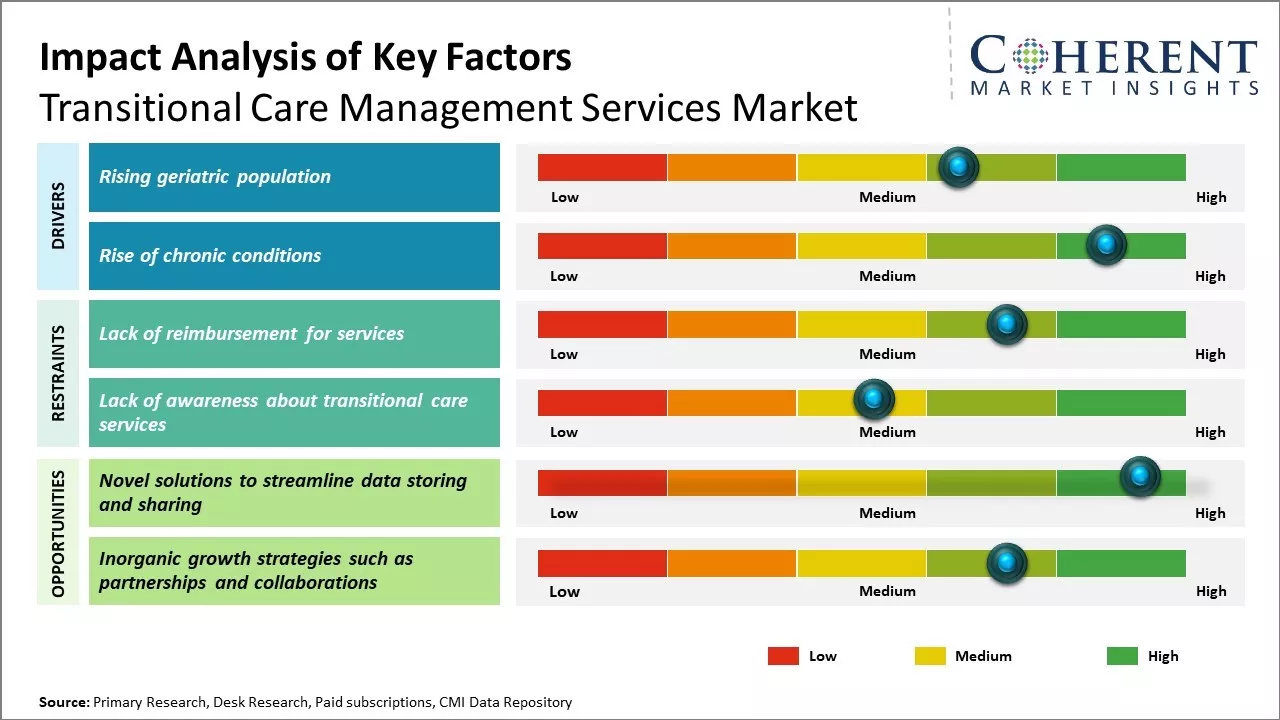 Impact Analysis of Key Factors
Transitional Care Management Services Market

COHERENT
MARKET INSIGHTS

DRIVERS

Rising geriatric population
Low Medium High

Rise of chronic conditions
Low Medium High

RESTRAINTS

Lack of reimbursement for services
Low Medium High

Lack of awareness about transitional care services
Low Medium High

OPPORTUNITIES

Novel solutions to streamline data storing and sharing
Low Medium High

Inorganic growth strategies such as partnerships and collaborations
Low Medium High

Low Medium High

Source: Primary Research, Desk Research, Paid subscriptions, CMI Data Repository